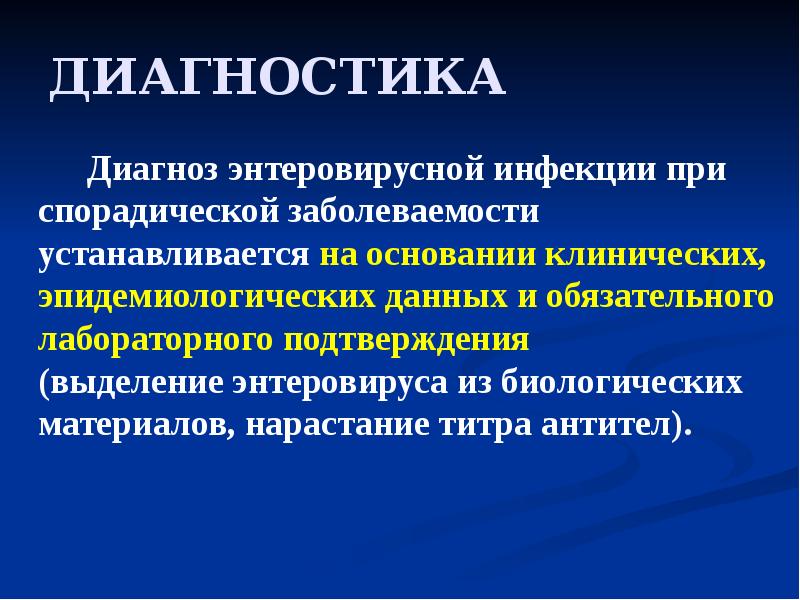 ДИАГНОСТИКА

Диагноз энтеровирусной инфекции при спорадической заболеваемости устанавливается на основании клинических, эпидемиологических данных и обязательного лабораторного подтверждения (выделение энтеровируса из биологических материалов, нарастание титра антител).